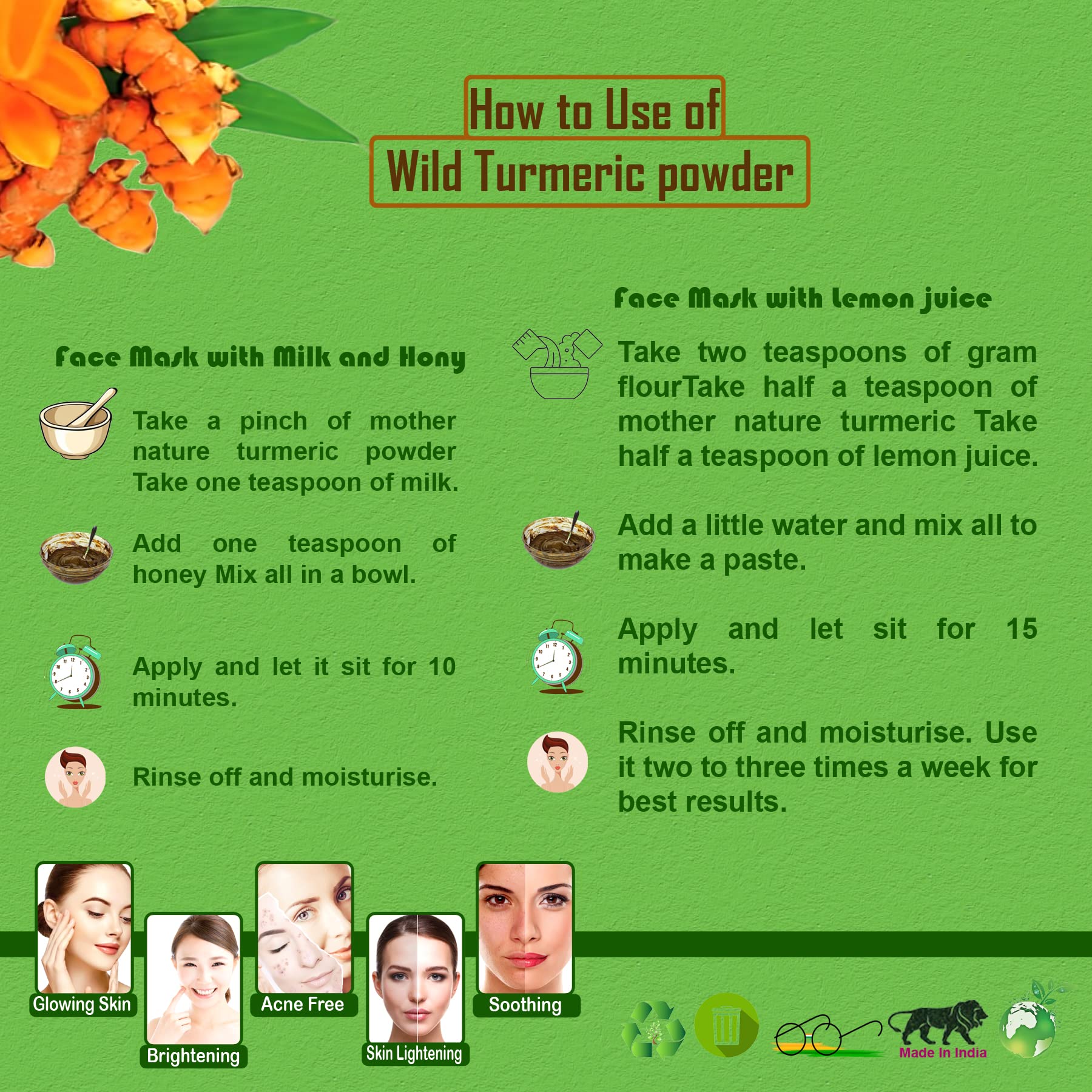 How to Use of
Wild Turmeric powder

Face Mask with Milk and Hony

Take a pinch of mother nature turmeric powder Take one teaspoon of milk.

Add one teaspoon of honey Mix all in a bowl.

Apply and let it sit for 10 minutes.

Rinse off and moisturise.

Face Mask with lemon juice

Take two teaspoons of gram flourTake half a teaspoon of mother nature turmeric Take half a teaspoon of lemon juice.

Add a little water and mix all to make a paste.

Apply and let sit for 15 minutes.

Rinse off and moisturise. Use it two to three times a week for best results.

Glowing Skin
Brightening
Acne Free
Skin Lightening
Soothing

Made In India